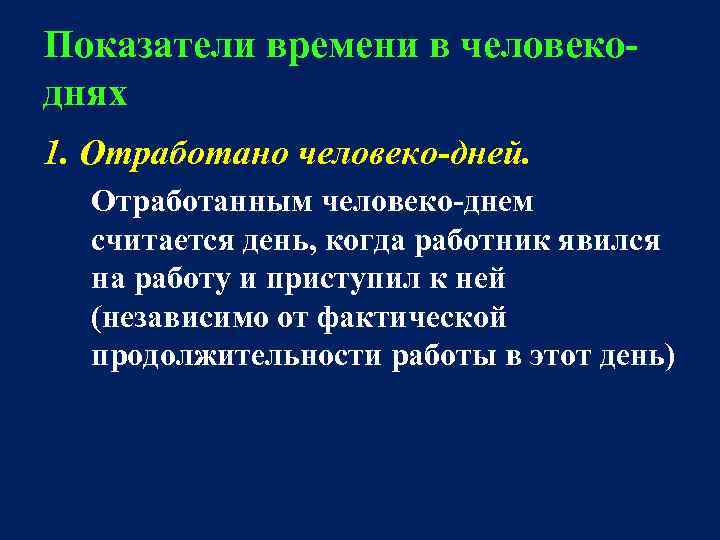 Показатели времени в человеко-днях

1. Отработано человеко-дней.

Отработанным человеко-днем считается день, когда работник явился на работу и приступил к ней (независимо от фактической продолжительности работы в этот день)